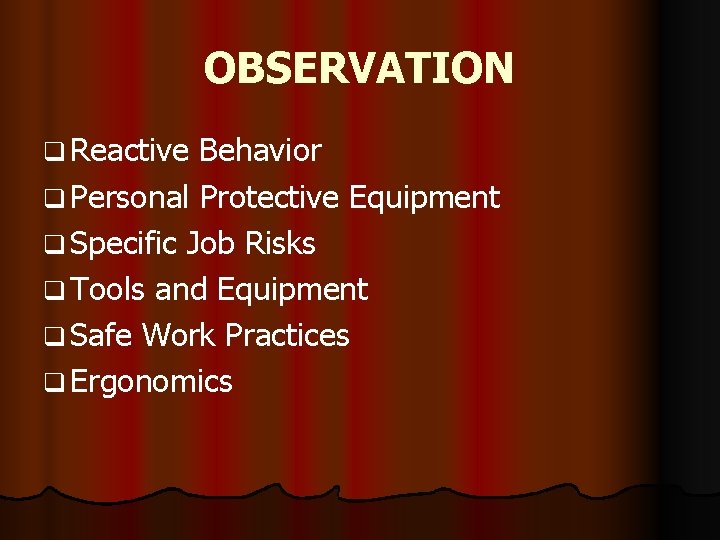 OBSERVATION

❑ Reactive Behavior
❑ Personal Protective Equipment
❑ Specific Job Risks
❑ Tools and Equipment
❑ Safe Work Practices
❑ Ergonomics